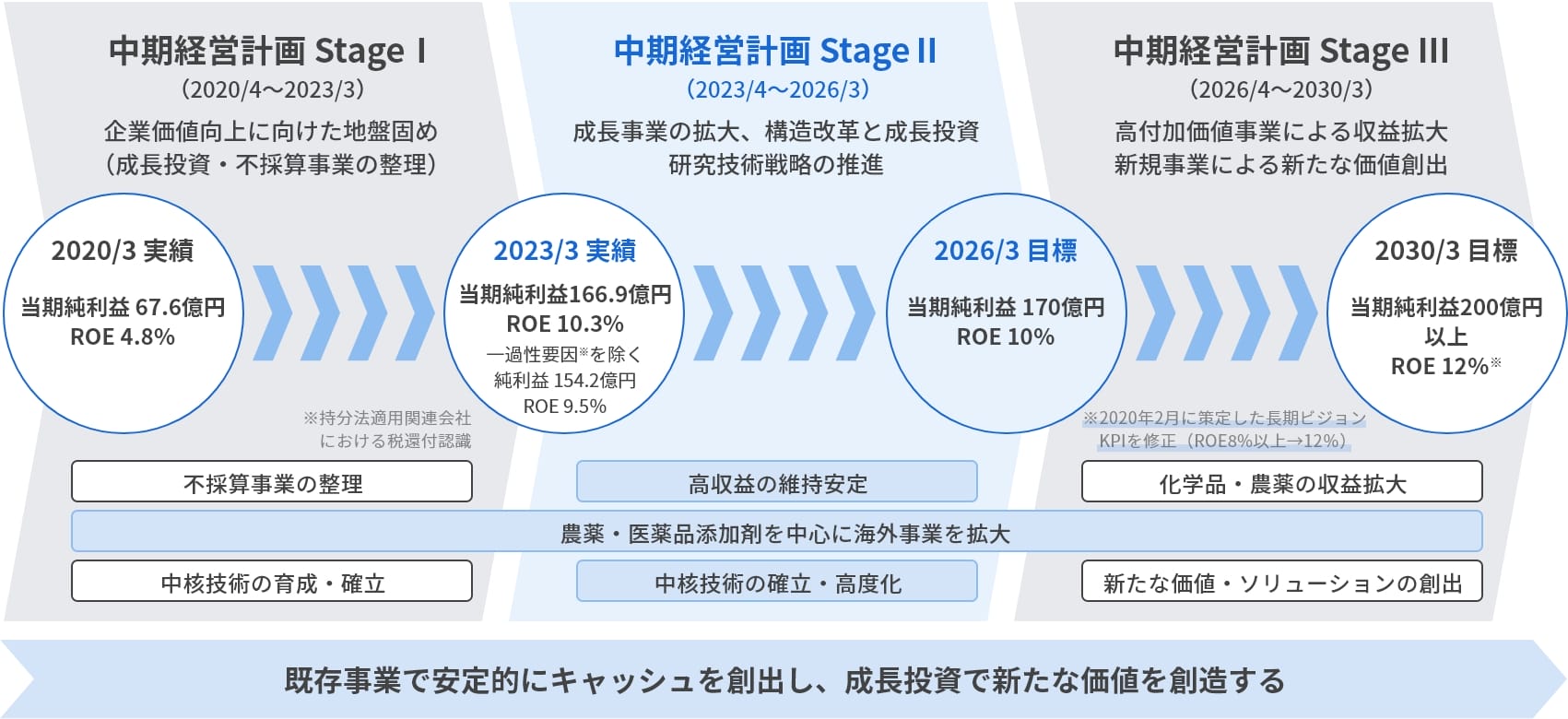 中期経営計画 Stage Ⅰ
(2020/4～2023/3)
企業価値向上に向けた地盤固め
(成長投資・不採算事業の整理)

中期経営計画 Stage Ⅱ
(2023/4～2026/3)
成長事業の拡大、構造改革と成長投資
研究技術戦略の推進

中期経営計画 Stage Ⅲ
(2026/4～2030/3)
高付加価値事業による収益拡大
新規事業による新たな価値創出

2020/3 実績
当期純利益 67.6億円
ROE 4.8%

2023/3 実績
当期純利益166.9億円
ROE 10.3%
一過性要因※を除く
純利益 154.2億円
ROE 9.5%

2026/3 目標
当期純利益 170億円
ROE 10%

2030/3 目標
当期純利益200億円
以上
ROE 12%※

※持分法適用関連会社
における税還付認識

※2020年2月に策定した長期ビジョン
KPIを修正（ROE8%以上→12%）

不採算事業の整理

高収益の維持安定

化学品・農薬の収益拡大

農薬・医薬品添加剤を中心に海外事業を拡大

中核技術の育成・確立

中核技術の確立・高度化

新たな価値・ソリューションの創出

既存事業で安定的にキャッシュを創出し、成長投資で新たな価値を創造する